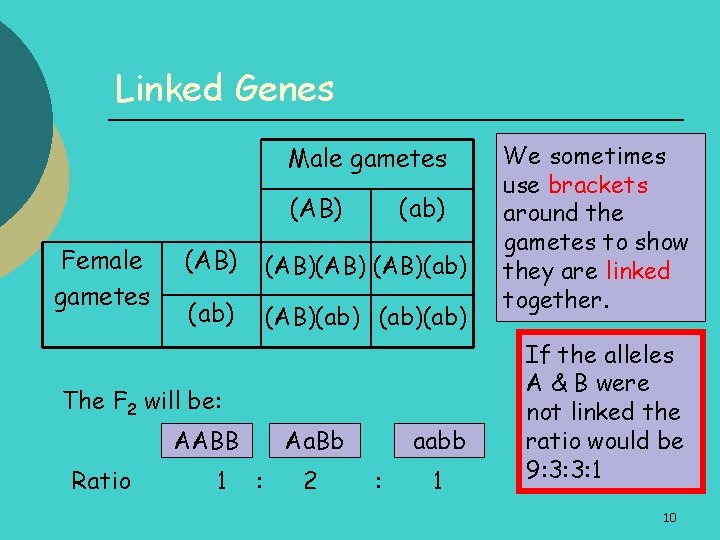 Linked Genes

| | | Male gametes | |
|---|---|---|---|
| | | (AB) | (ab) |
| Female gametes | (AB) | (AB)(AB) | (AB)(ab) |
| | (ab) | (AB)(ab) | (ab)(ab) |

We sometimes use brackets around the gametes to show they are linked together.

The $F_2$ will be:

AABB AaBb aabb

Ratio 1 : 2 : 1

If the alleles A & B were not linked the ratio would be 9:3:3:1

10